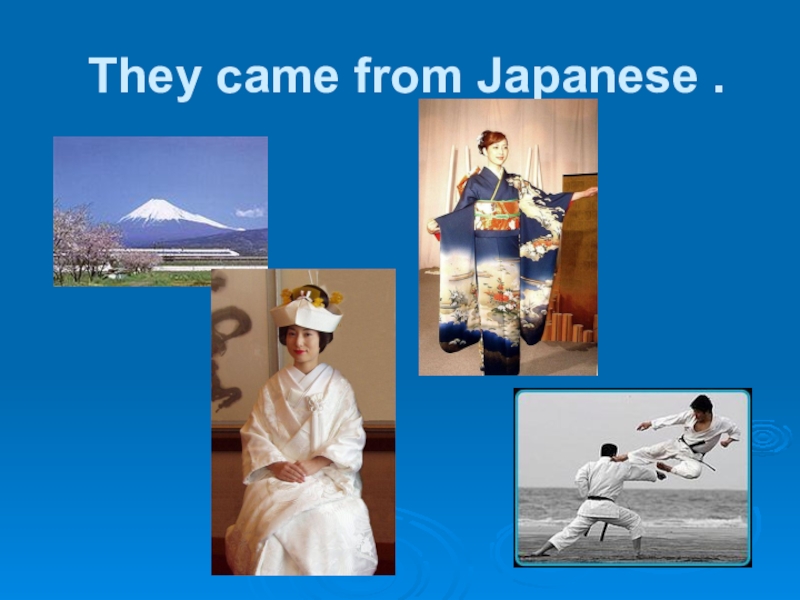 They came from Japanese .